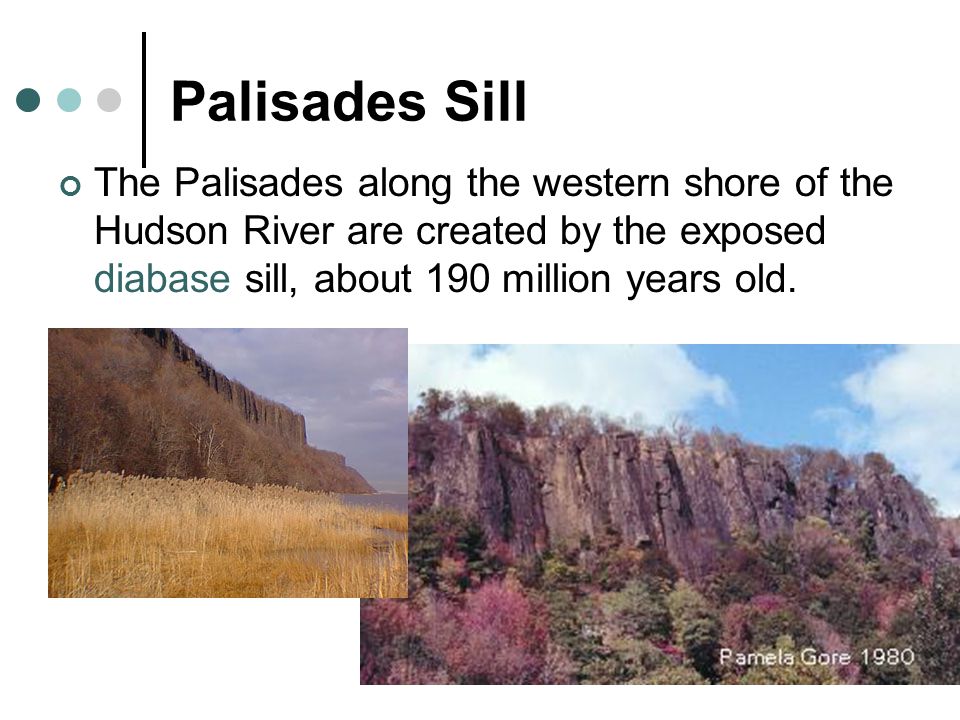 Palisades Sill

The Palisades along the western shore of the Hudson River are created by the exposed diabase sill, about 190 million years old.

Pamela Gore 1980